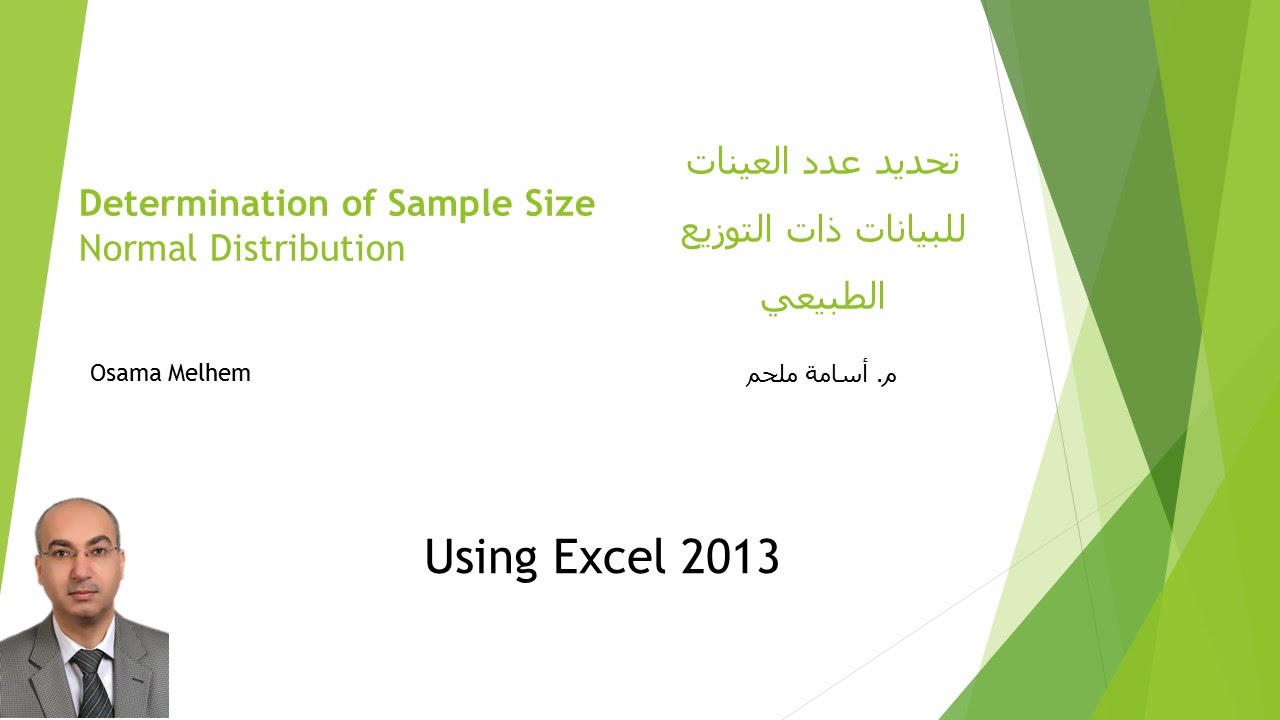 Determination of Sample Size
Normal Distribution

تحديد عدد العينات للبيانات ذات التوزيع الطبيعي

Osama Melhem

م. أسامة ملحم

Using Excel 2013